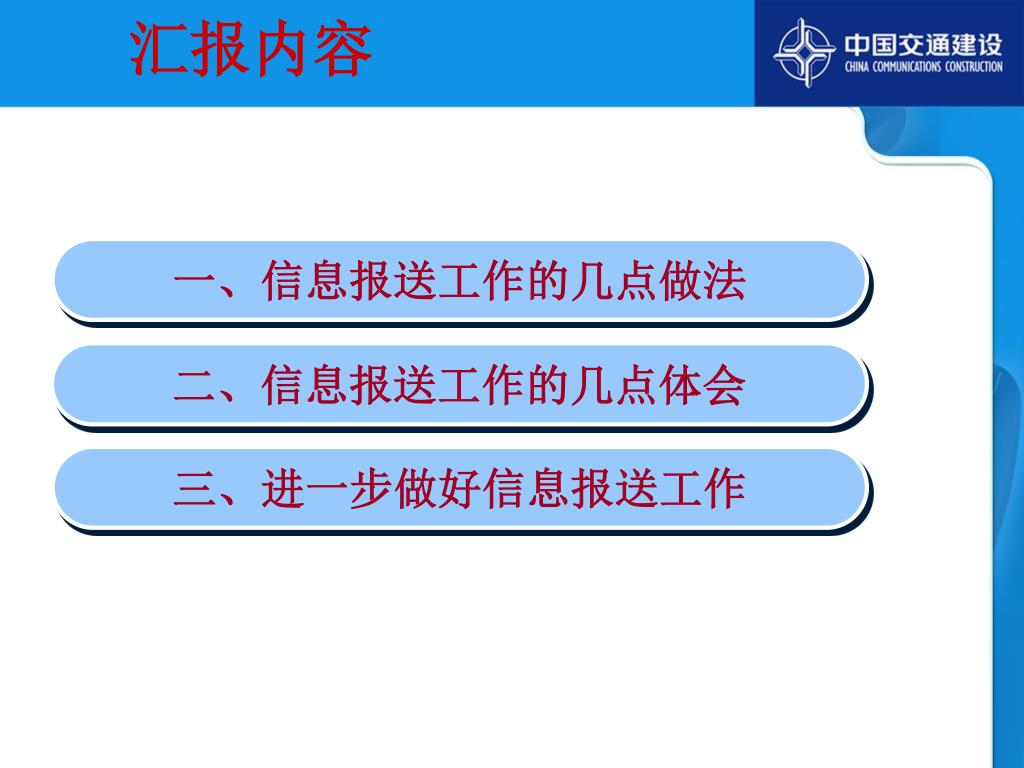 汇报内容

中国交通建设
CHINA COMMUNICATIONS CONSTRUCTION

一、信息报送工作的几点做法

二、信息报送工作的几点体会

三、进一步做好信息报送工作